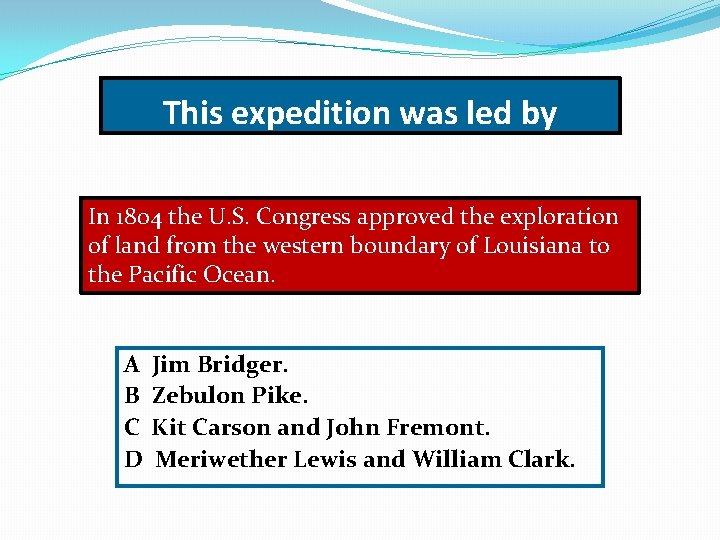 This expedition was led by

In 1804 the U.S. Congress approved the exploration of land from the western boundary of Louisiana to the Pacific Ocean.

A Jim Bridger.
B Zebulon Pike.
C Kit Carson and John Fremont.
D Meriwether Lewis and William Clark.